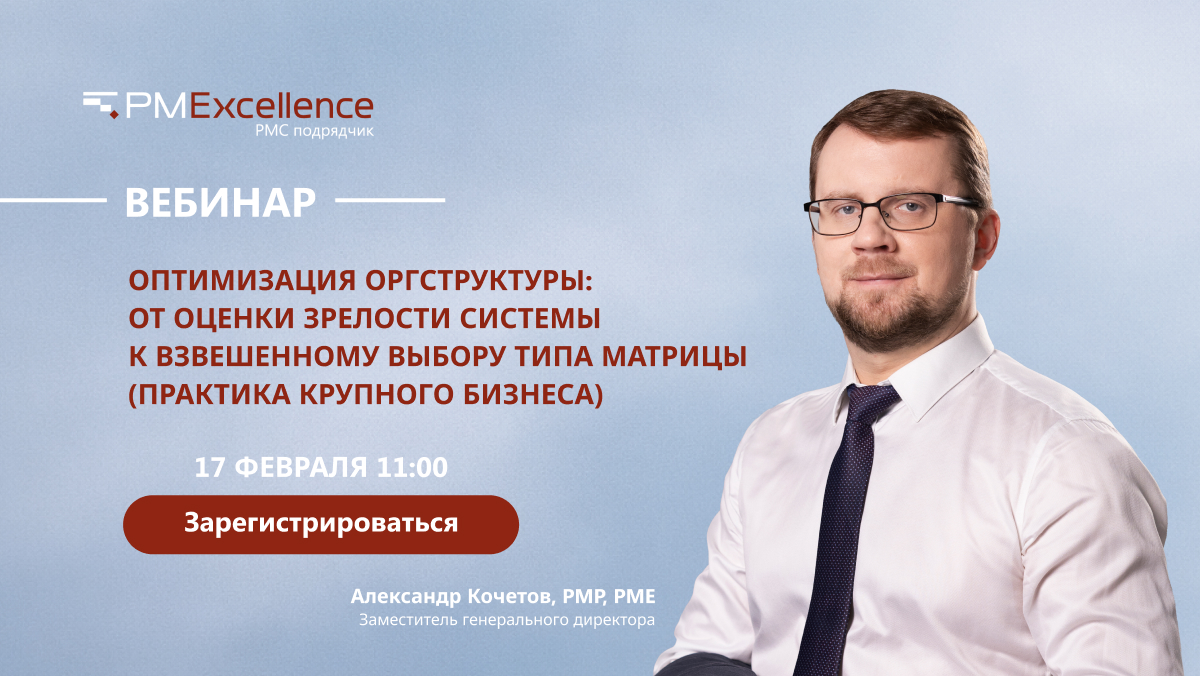 PMExcellence
PMC подрядчик

ВЕБИНАР

ОПТИМИЗАЦИЯ ОРГСТРУКТУРЫ: ОТ ОЦЕНКИ ЗРЕЛОСТИ СИСТЕМЫ К ВЗВЕШЕННОМУ ВЫБОРУ ТИПА МАТРИЦЫ (ПРАКТИКА КРУПНОГО БИЗНЕСА)

17 ФЕВРАЛЯ 11:00

Зарегистрироваться

Александр Кочетов, PMP, PME
Заместитель генерального директора